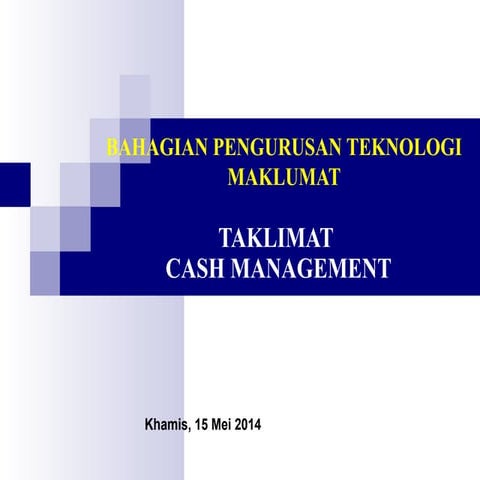 BAHAGIAN PENGURUSAN TEKNOLOGI MAKLUMAT

TAKLIMAT
CASH MANAGEMENT

Khamis, 15 Mei 2014